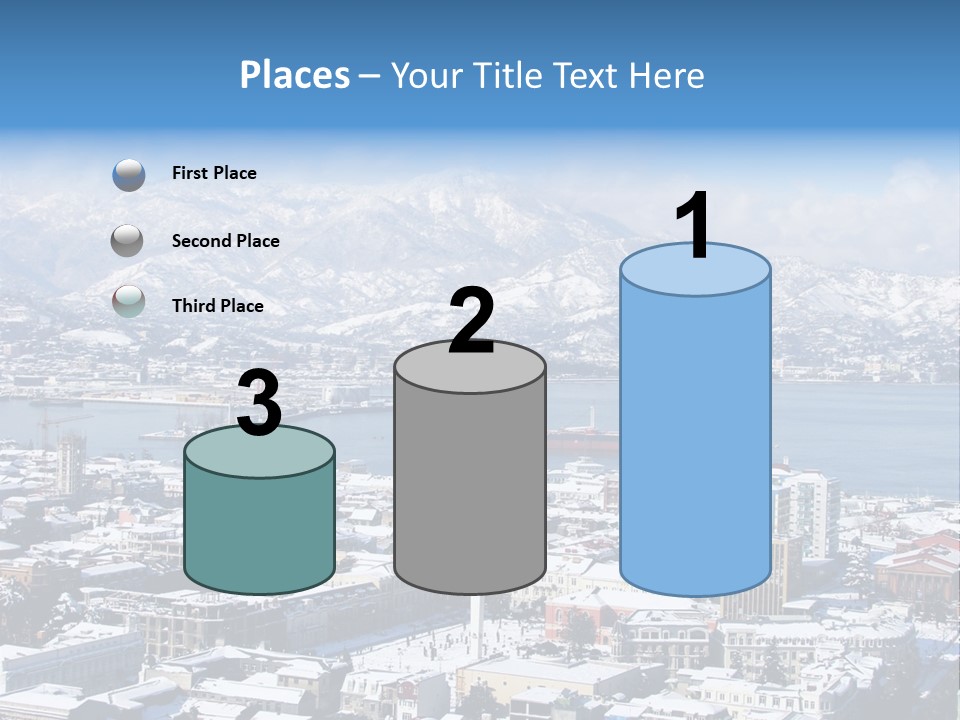 Places – Your Title Text Here

First Place

Second Place

Third Place

3

2

1